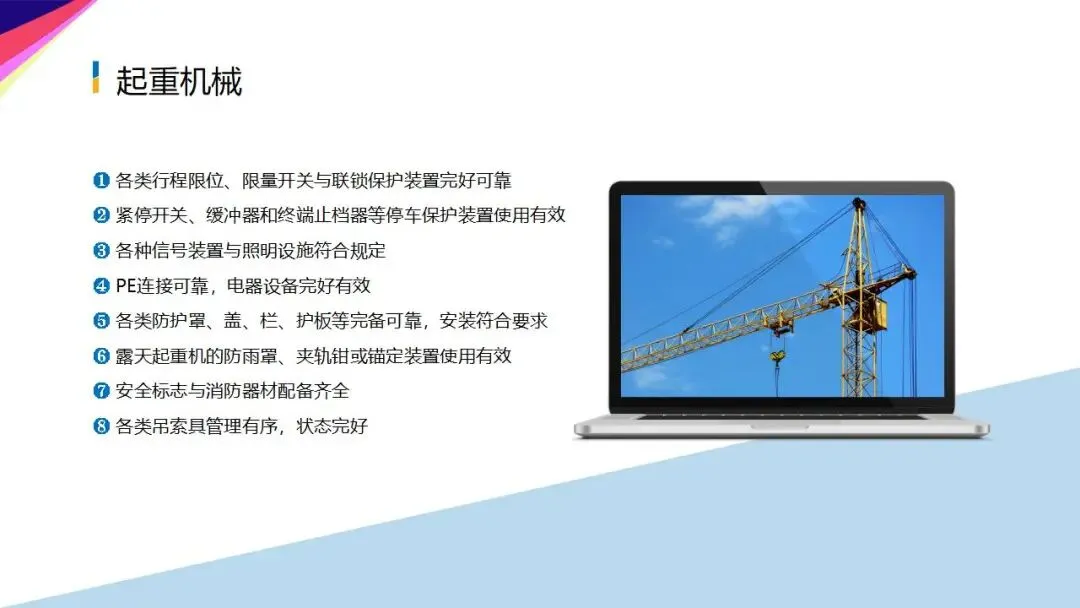 起重机械

❶ 各类行程限位、限量开关与联锁保护装置完好可靠
❷ 紧停开关、缓冲器和终端止档器等停车保护装置使用有效
❸ 各种信号装置与照明设施符合规定
❹ PE连接可靠，电器设备完好有效
❺ 各类防护罩、盖、栏、护板等完备可靠，安装符合要求
❻ 露天起重机的防雨罩、夹轨钳或锚定装置使用有效
❼ 安全标志与消防器材配备齐全
❽ 各类吊索具管理有序，状态完好